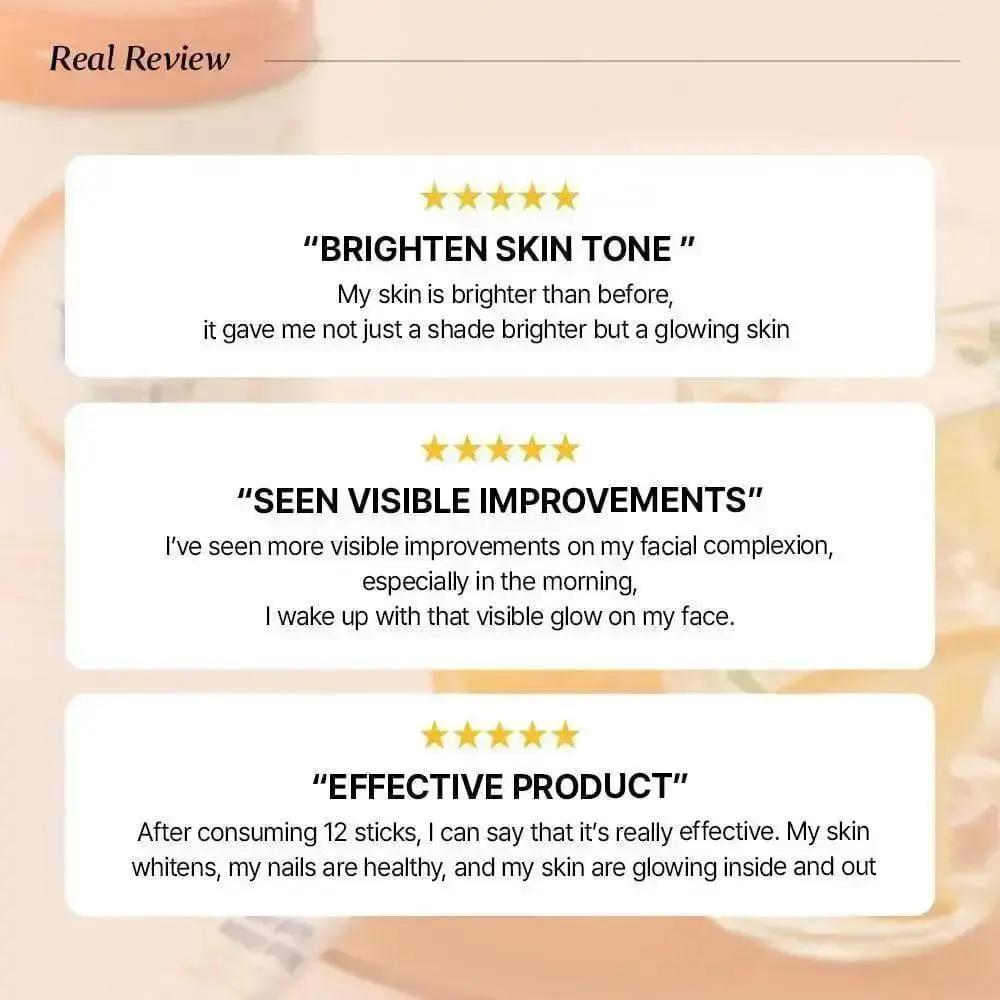 Real Review

★★★★★

"BRIGHTEN SKIN TONE "

My skin is brighter than before, it gave me not just a shade brighter but a glowing skin

★★★★★

"SEEN VISIBLE IMPROVEMENTS"

I've seen more visible improvements on my facial complexion, especially in the morning, I wake up with that visible glow on my face.

★★★★★

"EFFECTIVE PRODUCT"

After consuming 12 sticks, I can say that it's really effective. My skin whitens, my nails are healthy, and my skin are glowing inside and out